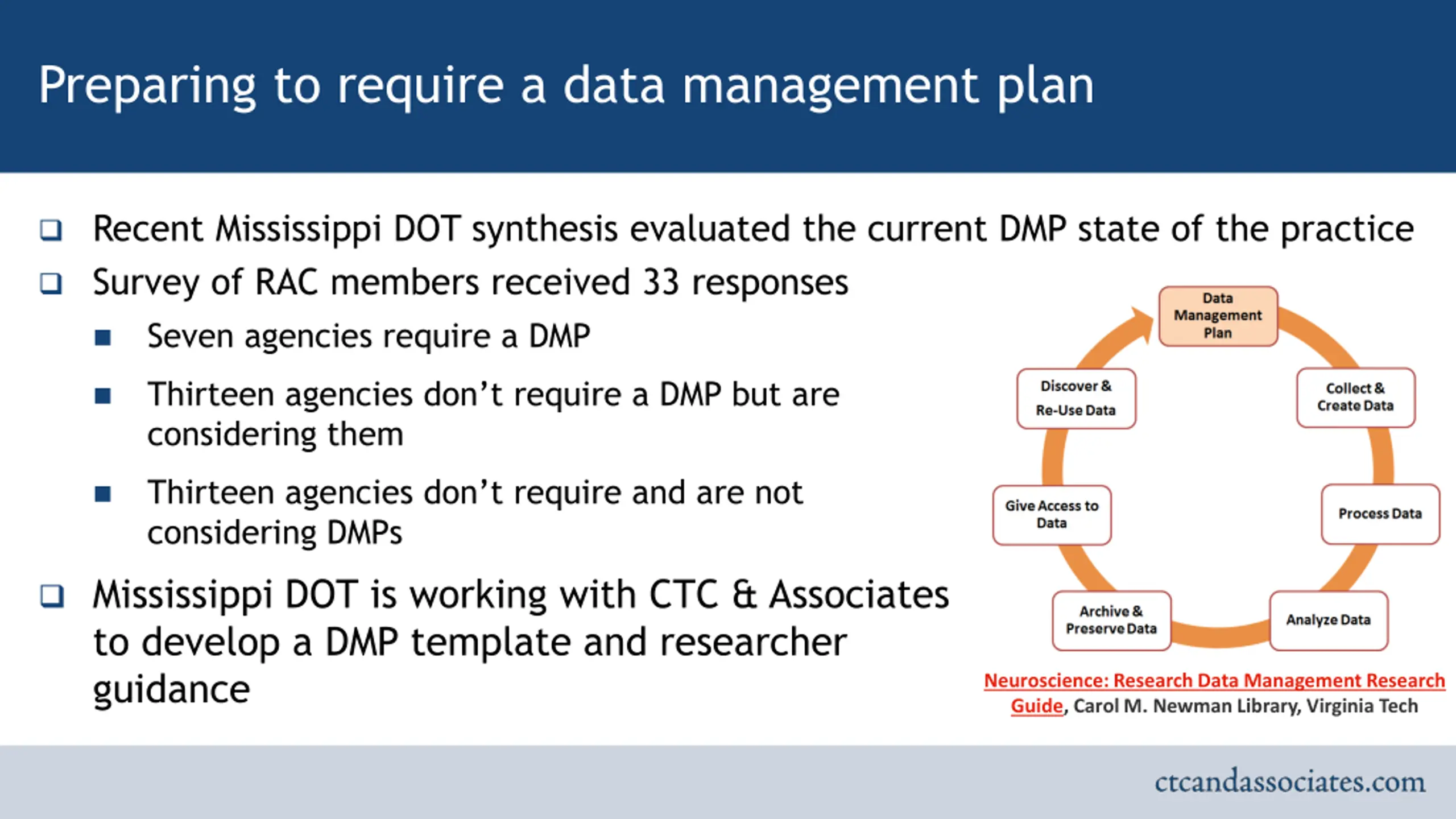 Preparing to require a data management plan

❑ Recent Mississippi DOT synthesis evaluated the current DMP state of the practice

❑ Survey of RAC members received 33 responses

■ Seven agencies require a DMP

■ Thirteen agencies don't require a DMP but are considering them

■ Thirteen agencies don't require and are not considering DMPs

❑ Mississippi DOT is working with CTC & Associates to develop a DMP template and researcher guidance

Data Management Plan

Collect & Create Data

Process Data

Analyze Data

Archive & Preserve Data

Give Access to Data

Discover & Re-Use Data

Neuroscience: Research Data Management Research Guide, Carol M. Newman Library, Virginia Tech

ctcandassociates.com